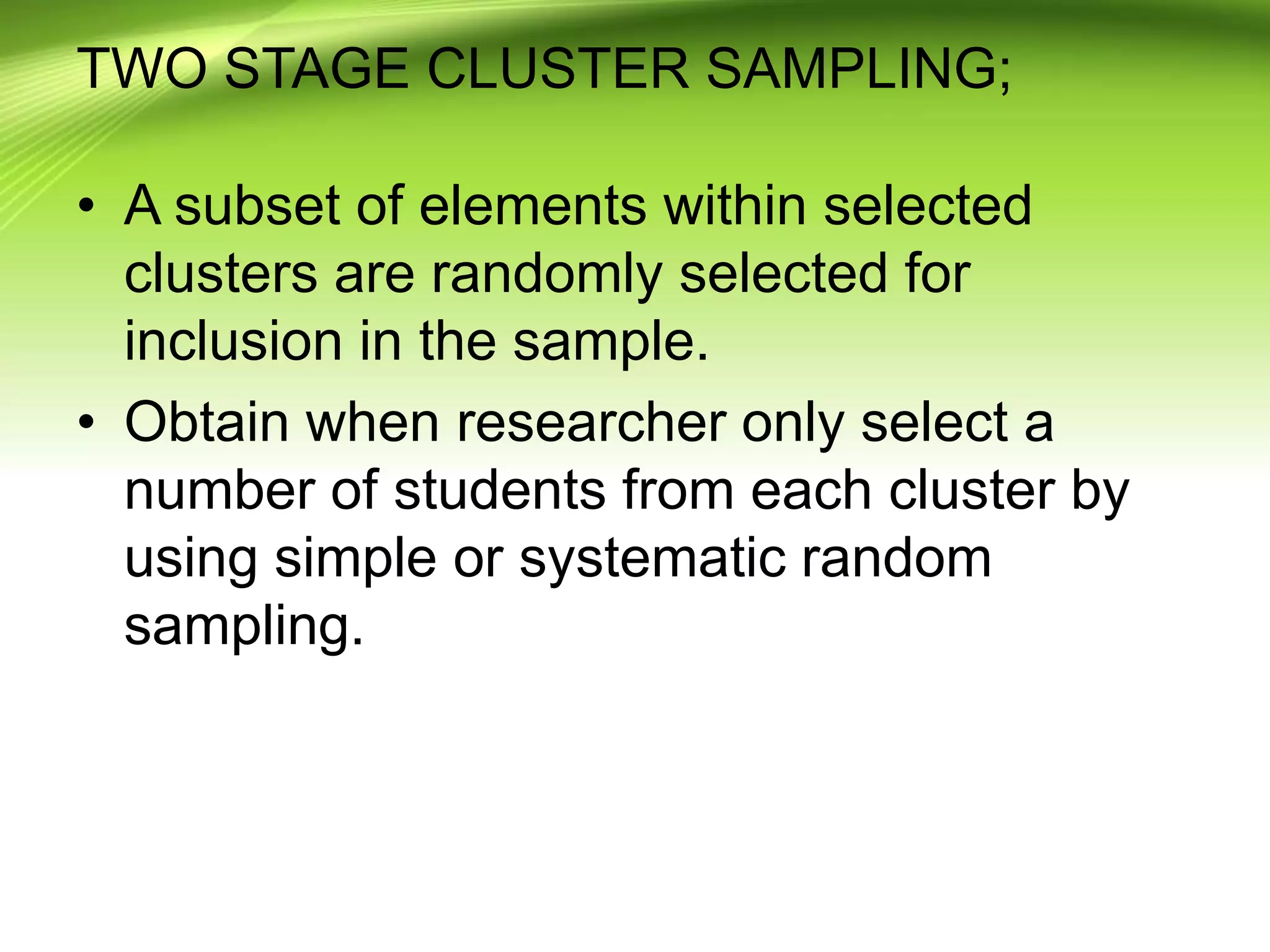 TWO STAGE CLUSTER SAMPLING;

• A subset of elements within selected clusters are randomly selected for inclusion in the sample.
• Obtain when researcher only select a number of students from each cluster by using simple or systematic random sampling.